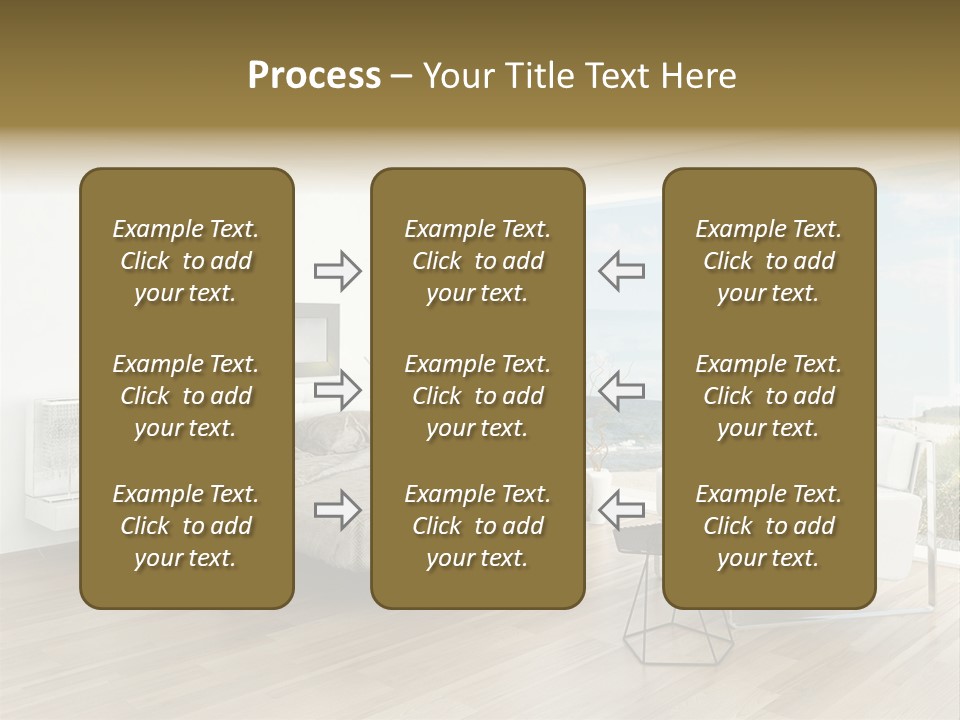 Process – Your Title Text Here

Example Text. Click to add your text.

Example Text. Click to add your text.

Example Text. Click to add your text.

Example Text. Click to add your text.

Example Text. Click to add your text.

Example Text. Click to add your text.

Example Text. Click to add your text.

Example Text. Click to add your text.

Example Text. Click to add your text.